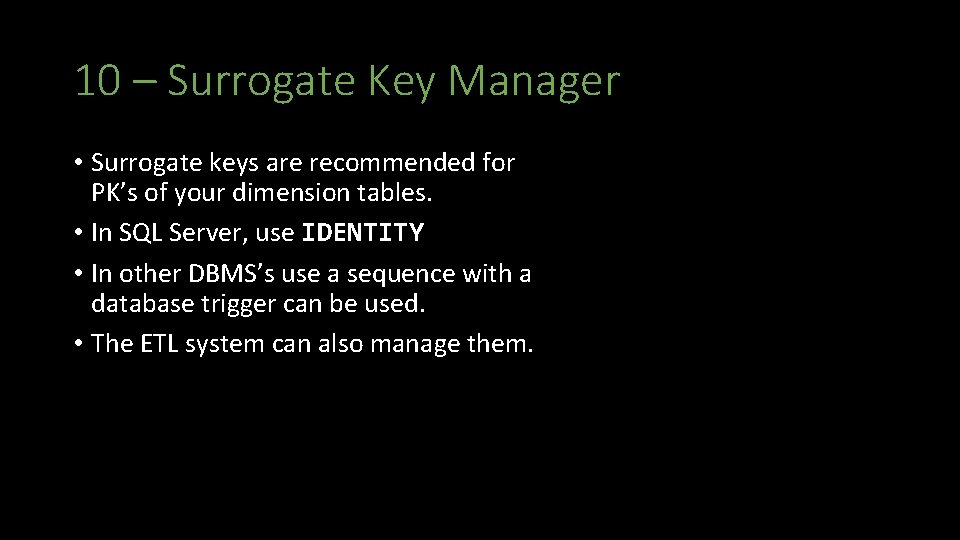 10 – Surrogate Key Manager

• Surrogate keys are recommended for PK’s of your dimension tables.
• In SQL Server, use IDENTITY
• In other DBMS’s use a sequence with a database trigger can be used.
• The ETL system can also manage them.